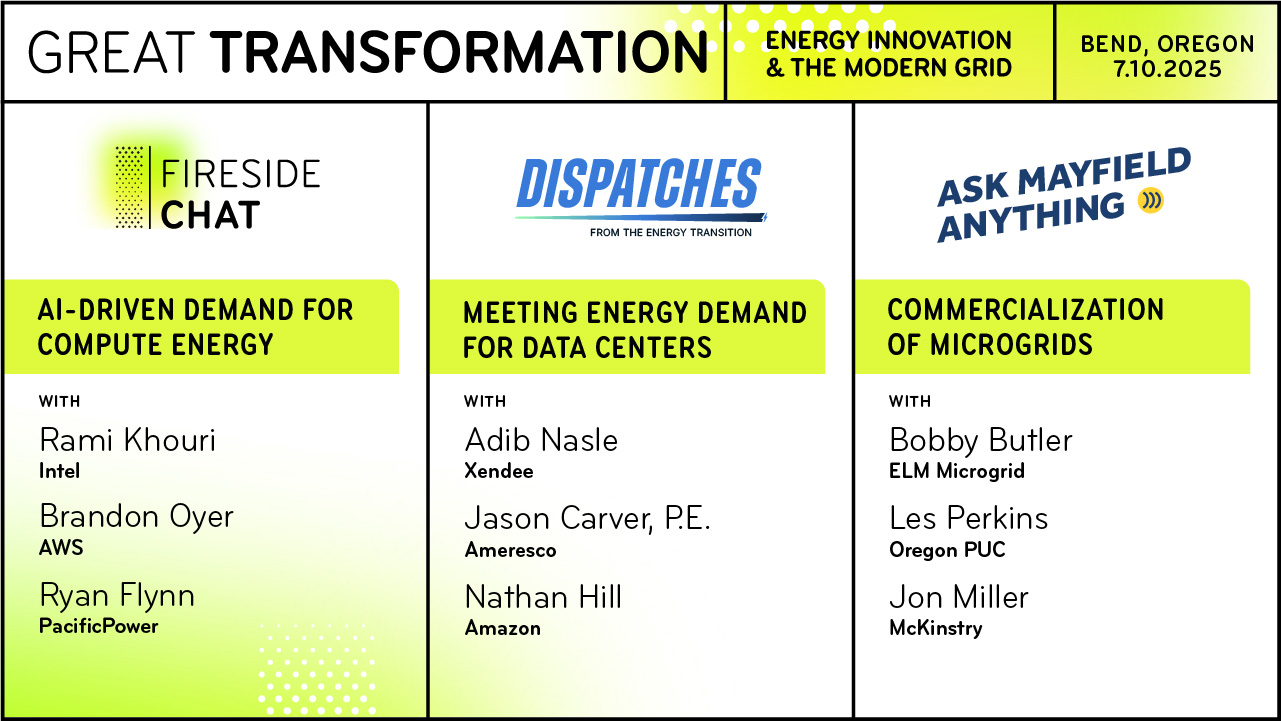 GREAT TRANSFORMATION

ENERGY INNOVATION & THE MODERN GRID

BEND, OREGON 7.10.2025

FIRESIDE CHAT

AI-DRIVEN DEMAND FOR COMPUTE ENERGY

WITH

Rami Khouri
Intel

Brandon Oyer
AWS

Ryan Flynn
PacificPower

DISPATCHES
FROM THE ENERGY TRANSITION

MEETING ENERGY DEMAND FOR DATA CENTERS

WITH

Adib Nasle
Xendee

Jason Carver, P.E.
Ameresco

Nathan Hill
Amazon

ASK MAYFIELD ANYTHING

COMMERCIALIZATION OF MICROGRIDS

WITH

Bobby Butler
ELM Microgrid

Les Perkins
Oregon PUC

Jon Miller
McKinstry